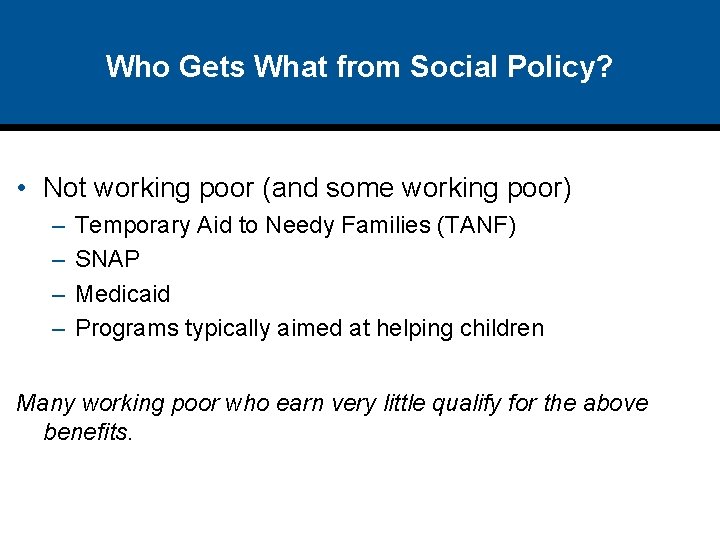 Who Gets What from Social Policy?

• Not working poor (and some working poor)
– Temporary Aid to Needy Families (TANF)
– SNAP
– Medicaid
– Programs typically aimed at helping children

Many working poor who earn very little qualify for the above benefits.